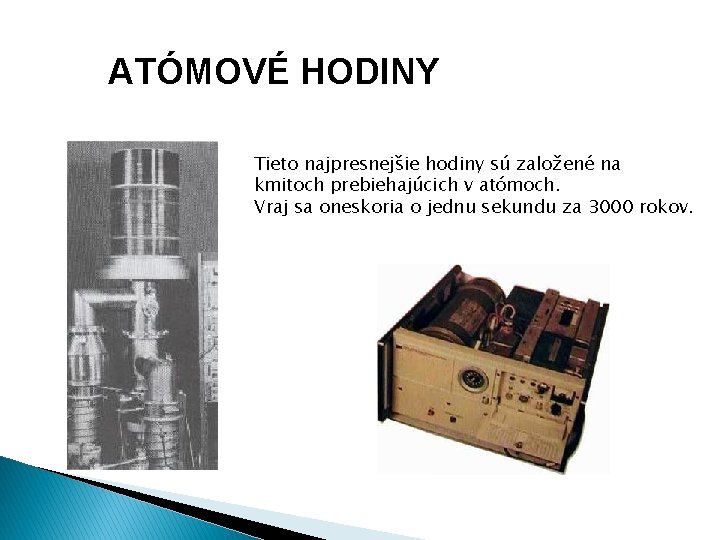 ATÓMOVÉ HODINY

Tieto najpresnejšie hodiny sú založené na kmitoch prebiehajúcich v atómoch.
Vraj sa oneskoria o jednu sekundu za 3000 rokov.